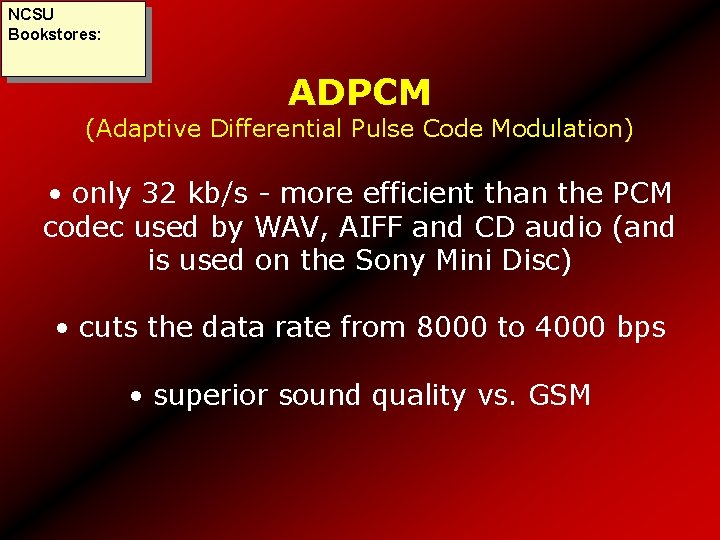 NCSU
Bookstores:

ADPCM
(Adaptive Differential Pulse Code Modulation)

• only 32 kb/s - more efficient than the PCM codec used by WAV, AIFF and CD audio (and is used on the Sony Mini Disc)

• cuts the data rate from 8000 to 4000 bps

• superior sound quality vs. GSM